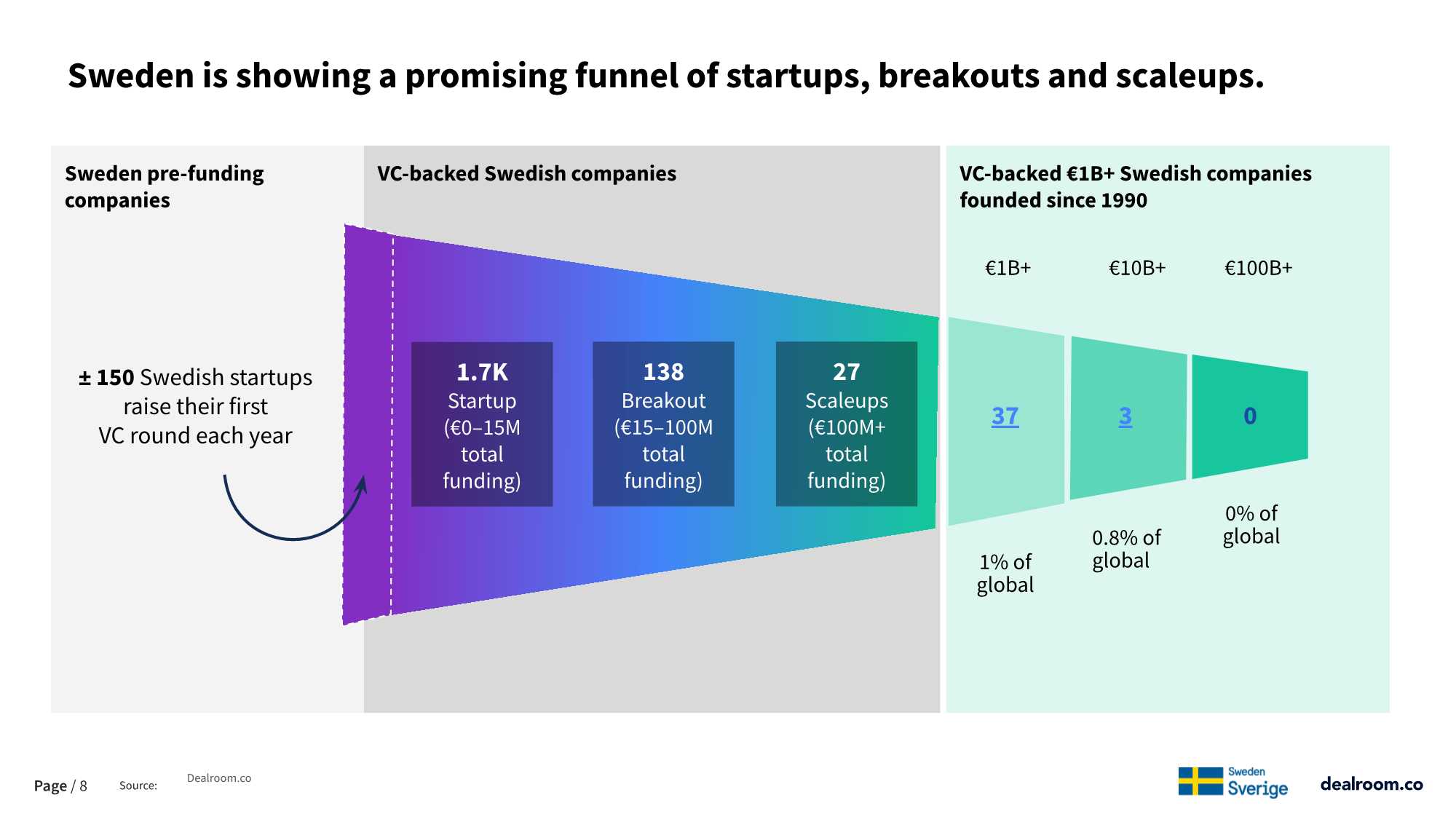 Sweden is showing a promising funnel of startups, breakouts and scaleups.

Sweden pre-funding companies

± 150 Swedish startups raise their first VC round each year

VC-backed Swedish companies

1.7K
Startup
(€0–15M total funding)

138
Breakout
(€15–100M total funding)

27
Scaleups
(€100M+ total funding)

VC-backed €1B+ Swedish companies founded since 1990

€1B+

€10B+

€100B+

37

3

0

1% of global

0.8% of global

0% of global

Page / 8

Source:

Dealroom.co

Sweden
Sverige

dealroom.co